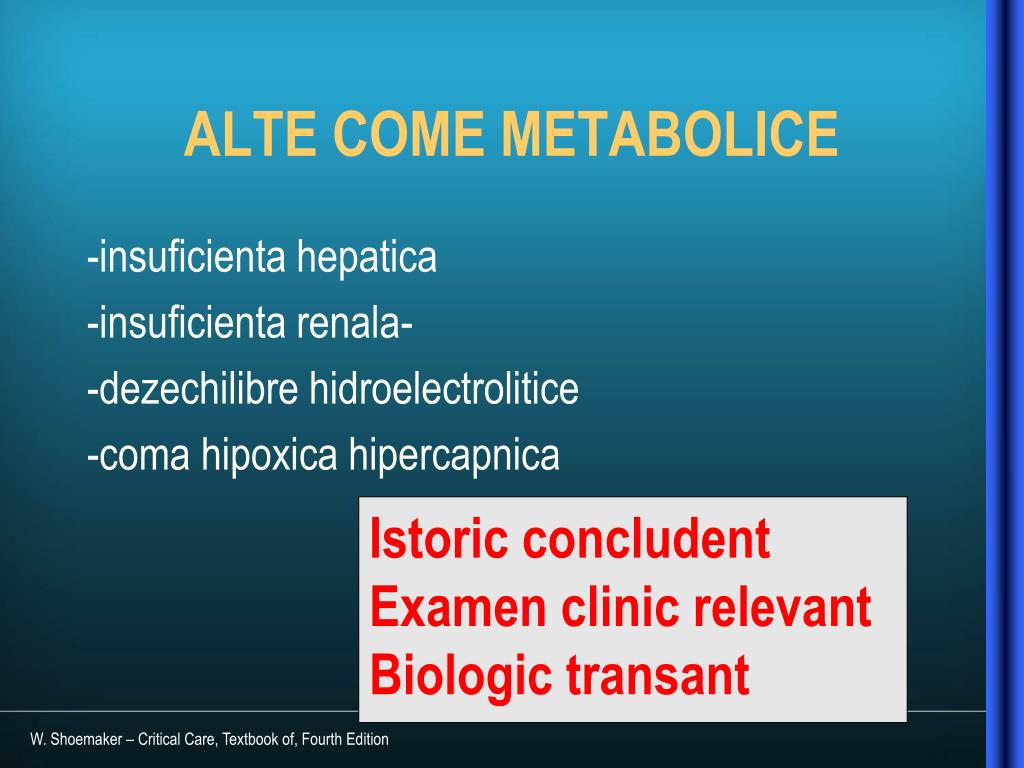 ALTE COME METABOLICE

-insuficienta hepatica

-insuficienta renala-

-dezechilibre hidroelectrolitice

-coma hipoxica hipercapnica

Istoric concludent
Examen clinic relevant
Biologic transant

W. Shoemaker – Critical Care, Textbook of, Fourth Edition